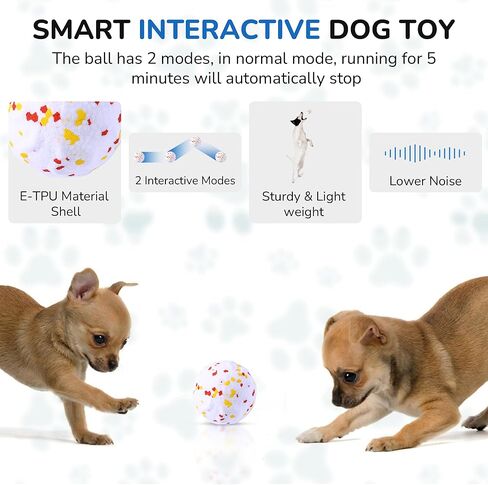 SMART INTERACTIVE DOG TOY

The ball has 2 modes, in normal mode, running for 5 minutes will automatically stop

E-TPU Material Shell

2 Interactive Modes

Sturdy & Light weight

Lower Noise